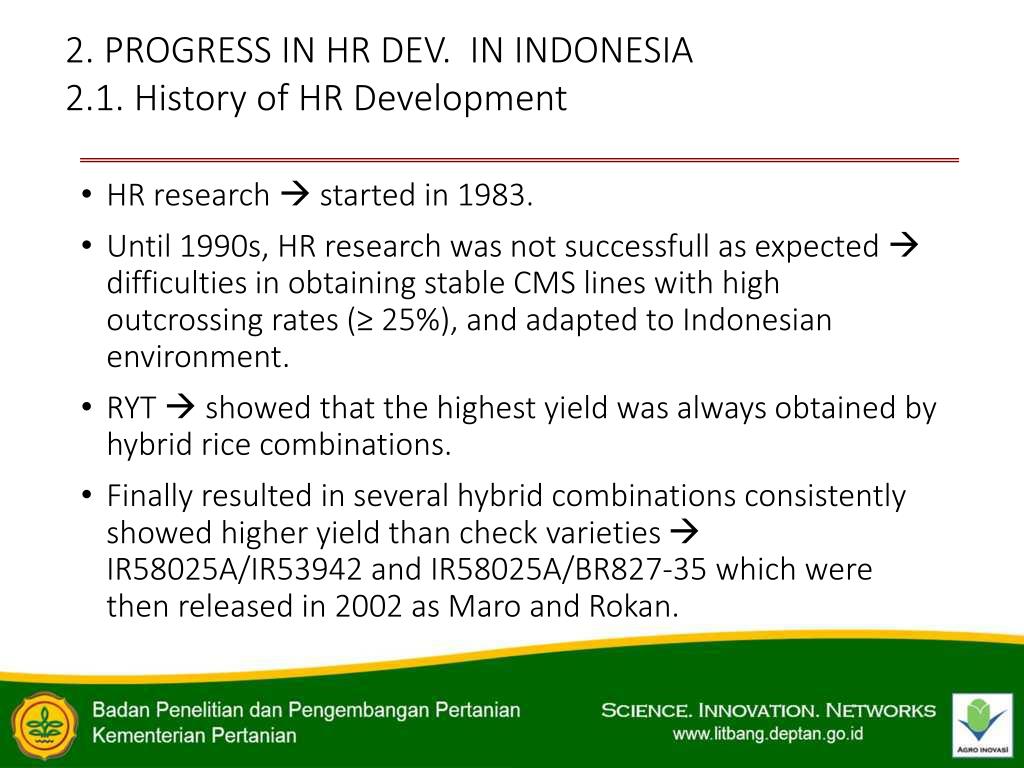 2. PROGRESS IN HR DEV. IN INDONESIA
2.1. History of HR Development

• HR research → started in 1983.
• Until 1990s, HR research was not successfull as expected → difficulties in obtaining stable CMS lines with high outcrossing rates (≥ 25%), and adapted to Indonesian environment.
• RYT → showed that the highest yield was always obtained by hybrid rice combinations.
• Finally resulted in several hybrid combinations consistently showed higher yield than check varieties → IR58025A/IR53942 and IR58025A/BR827-35 which were then released in 2002 as Maro and Rokan.

Badan Penelitian dan Pengembangan Pertanian
Kementerian Pertanian

SCIENCE. INNOVATION. NETWORKS
www.litbang.deptan.go.id

AGRO INOVASI